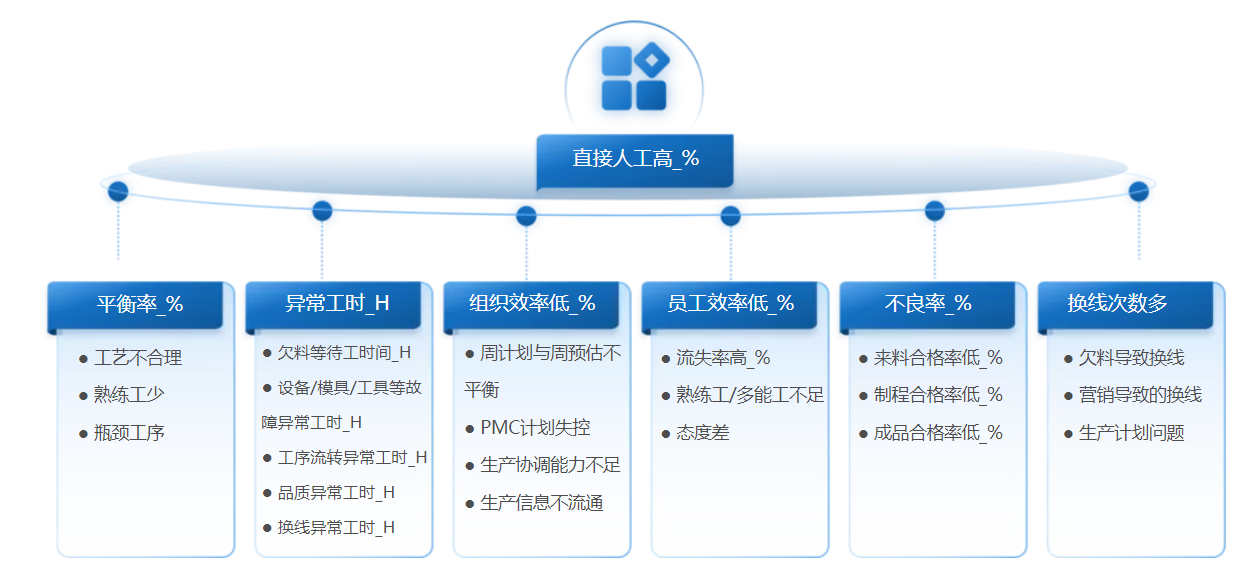 直接人工高_%

平衡率_%

● 工艺不合理
● 熟练工少
● 瓶颈工序

异常工时_H

● 欠料等待工时间_H
● 设备/模具/工具等故障异常工时_H
● 工序流转异常工时_H
● 品质异常工时_H
● 换线异常工时_H

组织效率低_%

● 周计划与周预估不平衡
● PMC计划失控
● 生产协调能力不足
● 生产信息不流通

员工效率低_%

● 流失率高_%
● 熟练工/多能工不足
● 态度差

不良率_%

● 来料合格率低_%
● 制程合格率低_%
● 成品合格率低_%

换线次数多

● 欠料导致换线
● 营销导致的换线
● 生产计划问题